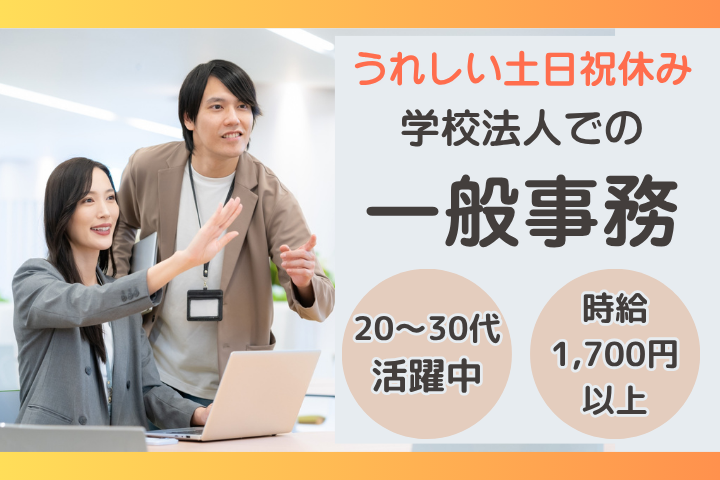 うれしい土日祝休み
学校法人での
一般事務

20～30代
活躍中

時給
1,700円
以上